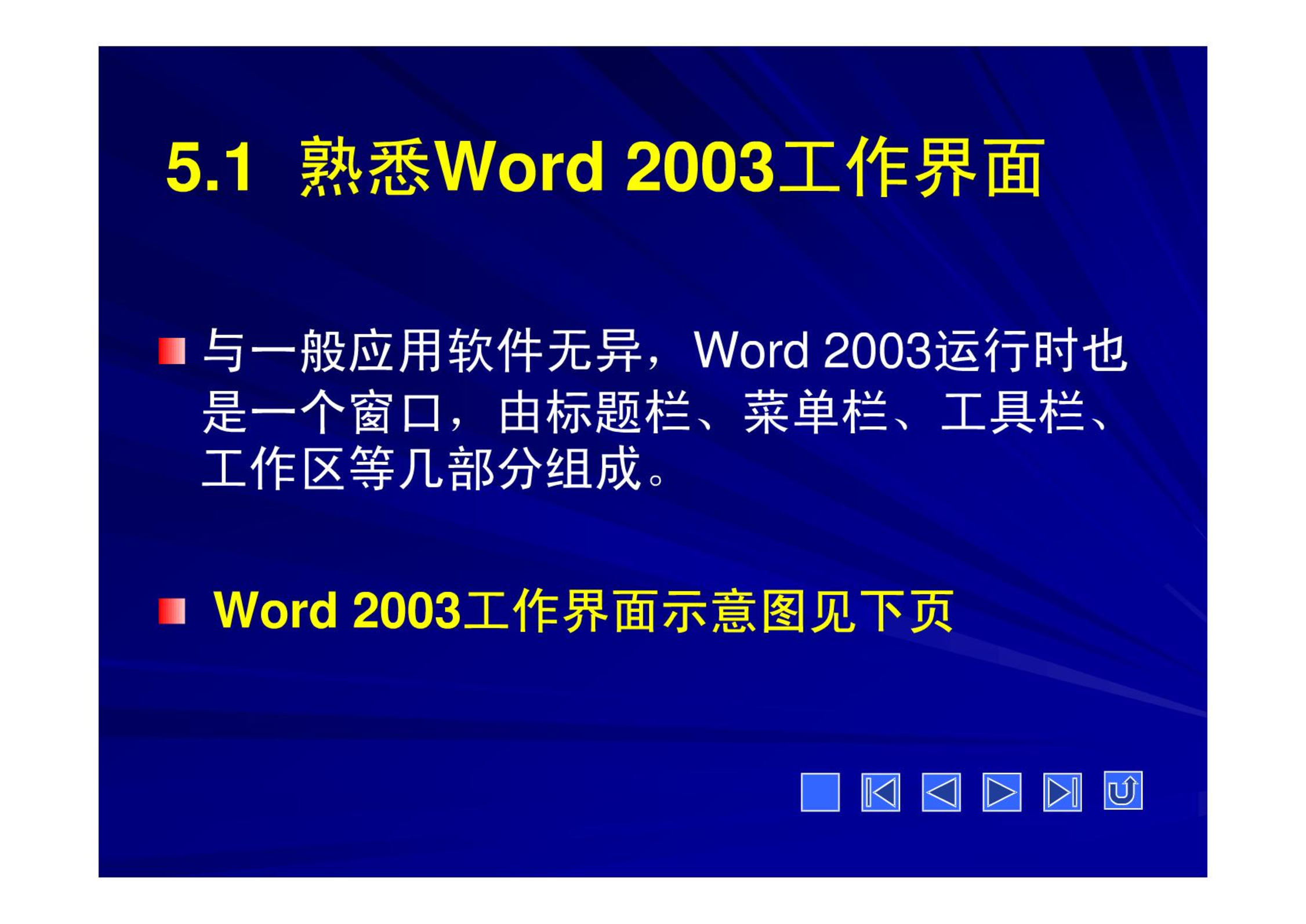 5.1 熟悉Word 2003工作界面

与一般应用软件无异，Word 2003运行时也是一个窗口，由标题栏、菜单栏、工具栏、工作区等几部分组成。

Word 2003工作界面示意图见下页